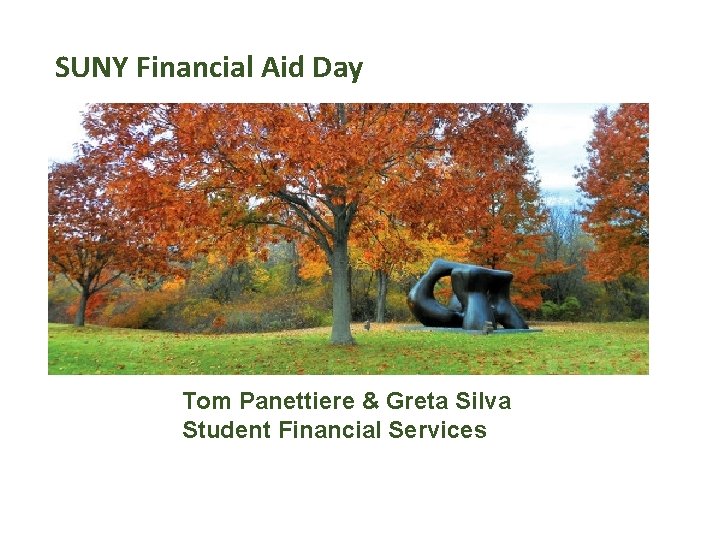 SUNY Financial Aid Day

Tom Panettiere & Greta Silva
Student Financial Services